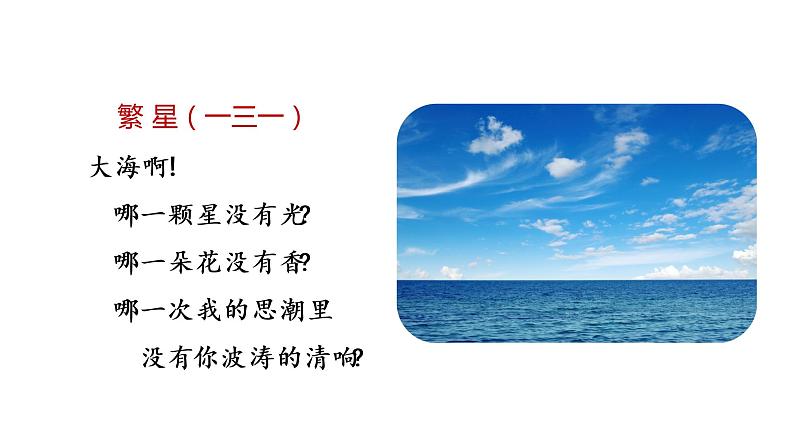 繁星（一三一）

大海啊!

哪一颗星没有光?

哪一朵花没有香?

哪一次我的思潮里

没有你波涛的清响?